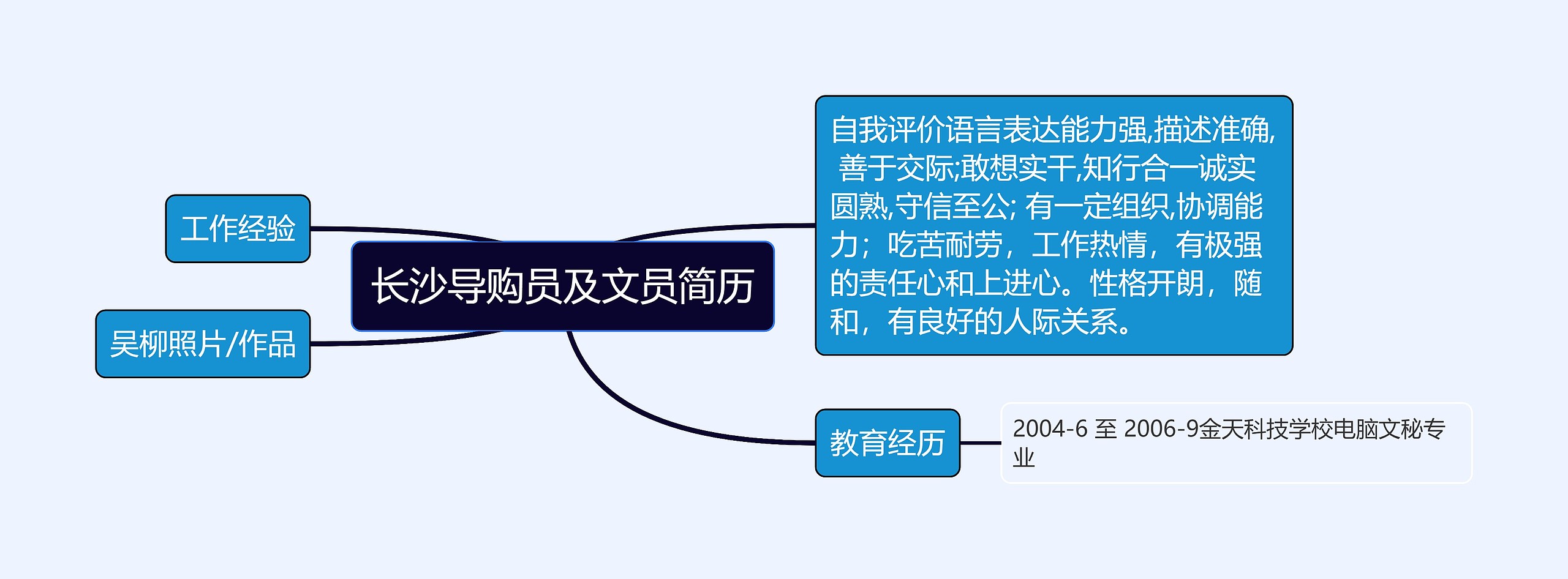 长沙导购员及文员简历

工作经验

吴柳照片/作品

自我评价语言表达能力强,描述准确, 善于交际;敢想实干,知行合一诚实圆熟,守信至公; 有一定组织,协调能力；吃苦耐劳，工作热情，有极强的责任心和上进心。性格开朗，随和，有良好的人际关系。

教育经历

2004-6 至 2006-9金天科技学校电脑文秘专业